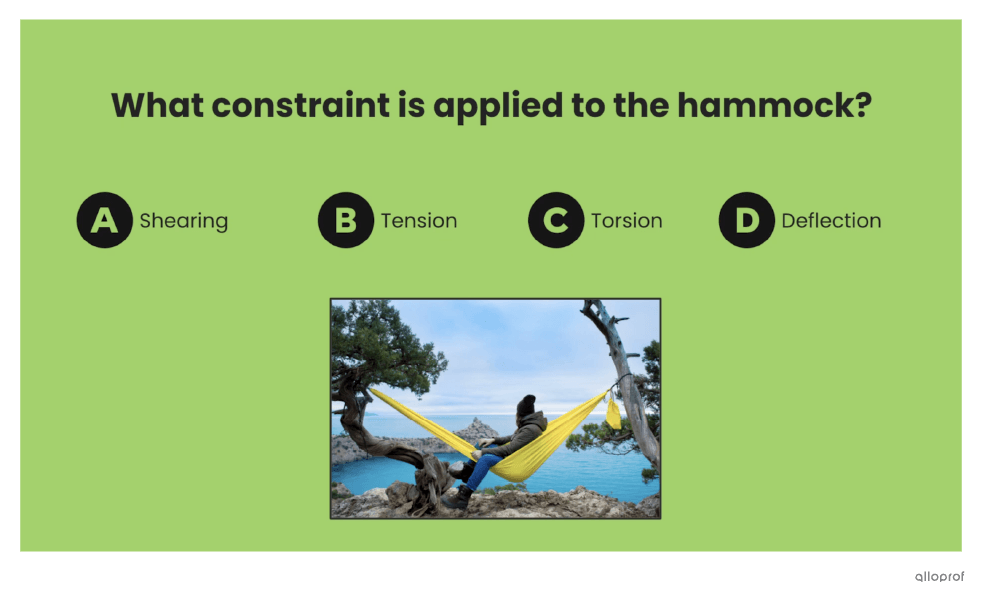 What constraint is applied to the hammock?

A Shearing

B Tension

C Torsion

D Deflection

alloprof